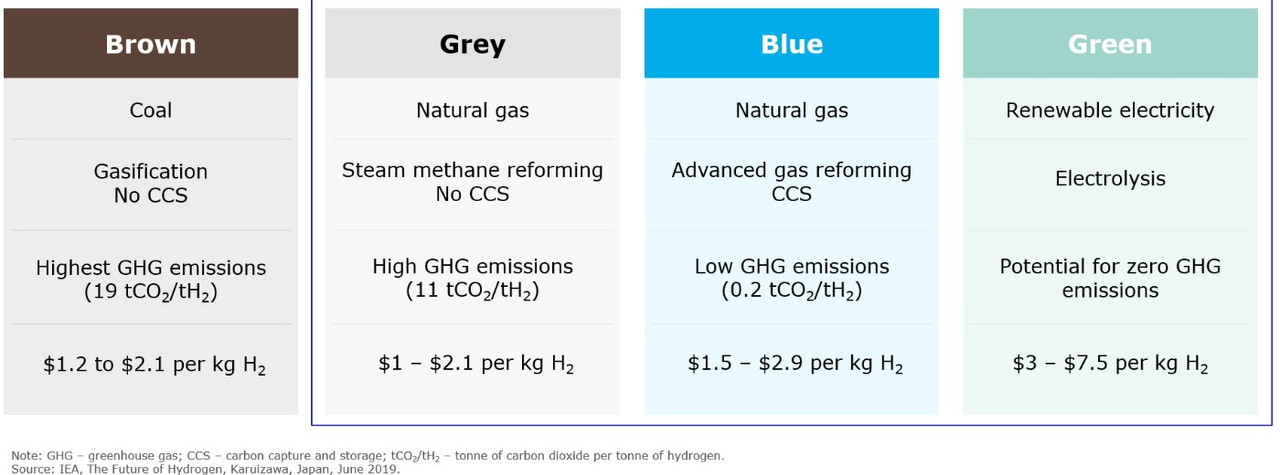 | Brown | Grey | Blue | Green |
|---|---|---|---|
| Coal | Natural gas | Natural gas | Renewable electricity |
| Gasification No CCS | Steam methane reforming No CCS | Advanced gas reforming CCS | Electrolysis |
| Highest GHG emissions (19 $tCO_2/tH_2$) | High GHG emissions (11 $tCO_2/tH_2$) | Low GHG emissions (0.2 $tCO_2/tH_2$) | Potential for zero GHG emissions |
| \$1.2 to \$2.1 per kg $H_2$ | \$1 – \$2.1 per kg $H_2$ | \$1.5 – \$2.9 per kg $H_2$ | \$3 – \$7.5 per kg $H_2$ |

Note: GHG – greenhouse gas; CCS – carbon capture and storage; $tCO_2/tH_2$ – tonne of carbon dioxide per tonne of hydrogen.
Source: IEA, The Future of Hydrogen, Karuizawa, Japan, June 2019.